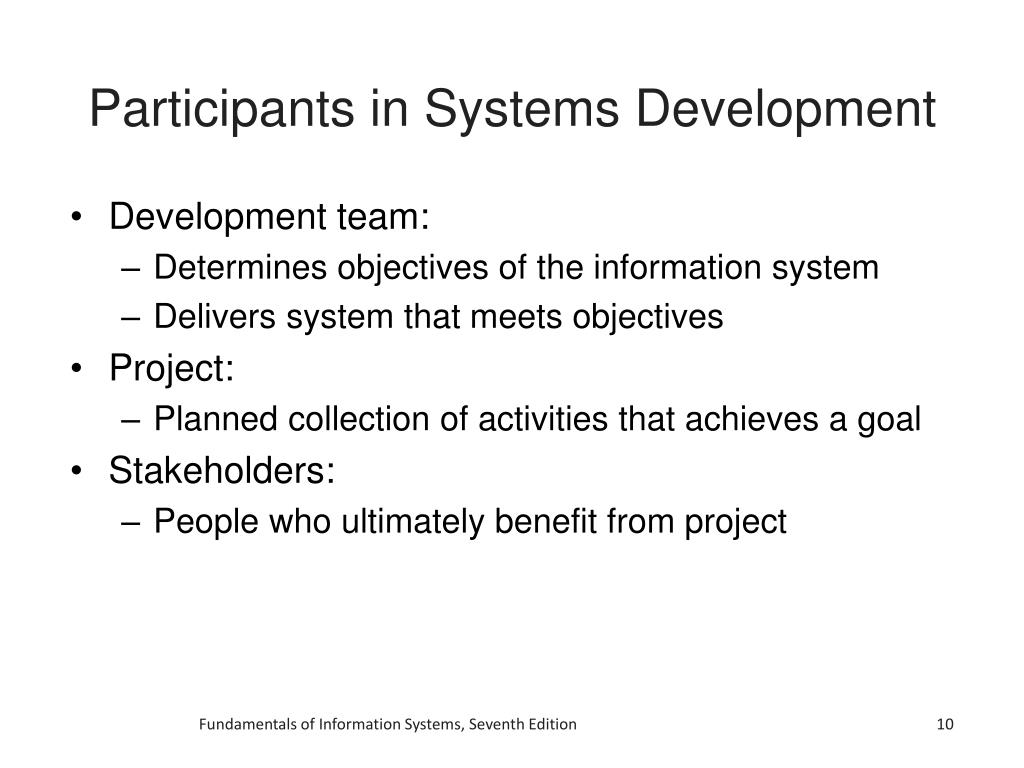 Participants in Systems Development

• Development team:
 – Determines objectives of the information system
 – Delivers system that meets objectives
• Project:
 – Planned collection of activities that achieves a goal
• Stakeholders:
 – People who ultimately benefit from project

Fundamentals of Information Systems, Seventh Edition

10